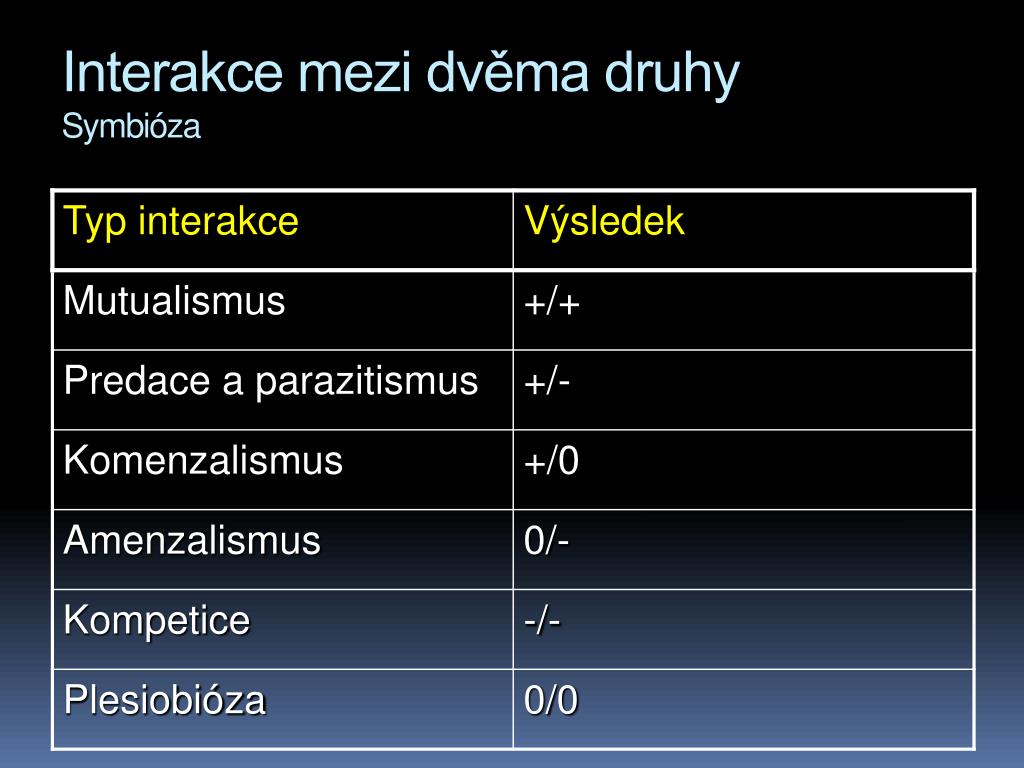 Interakce mezi dvěma druhy
Symbióza

| Typ interakce | Výsledek |
|---|---|
| Mutualismus | +/+ |
| Predace a parazitismus | +/- |
| Komenzalismus | +/0 |
| Amenzalismus | 0/- |
| Kompetice | -/- |
| Plesiobióza | 0/0 |